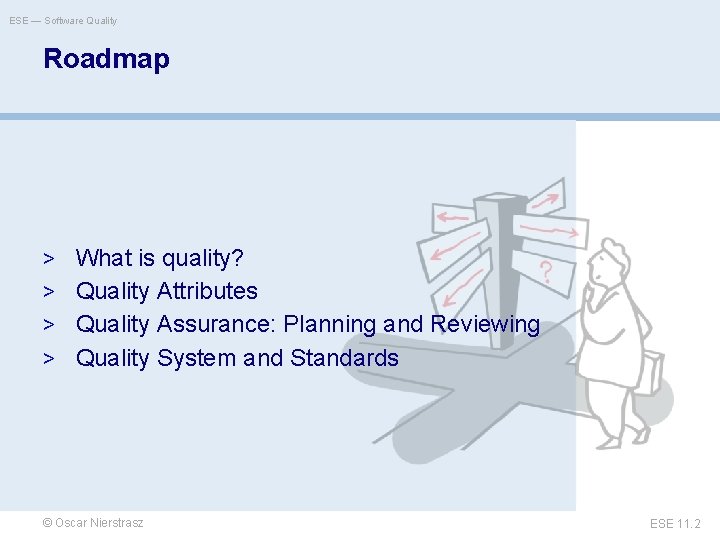 ESE — Software Quality

Roadmap

> What is quality?
> Quality Attributes
> Quality Assurance: Planning and Reviewing
> Quality System and Standards

?

© Oscar Nierstrasz

ESE 11.2